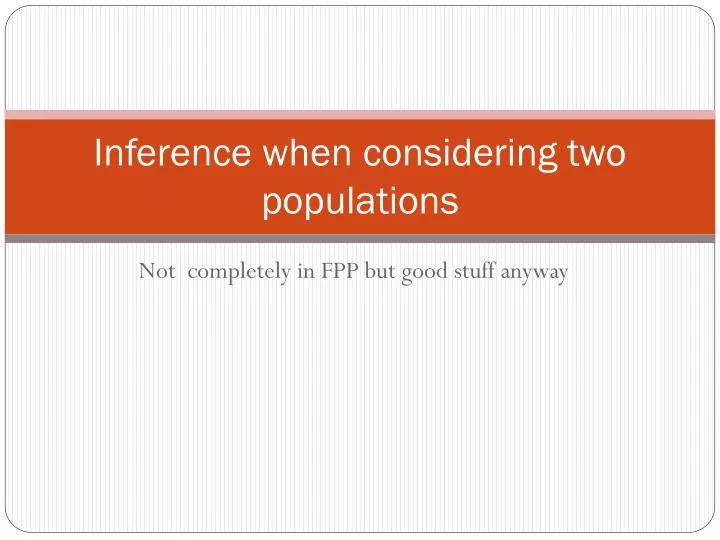 Inference when considering two populations

Not completely in FPP but good stuff anyway